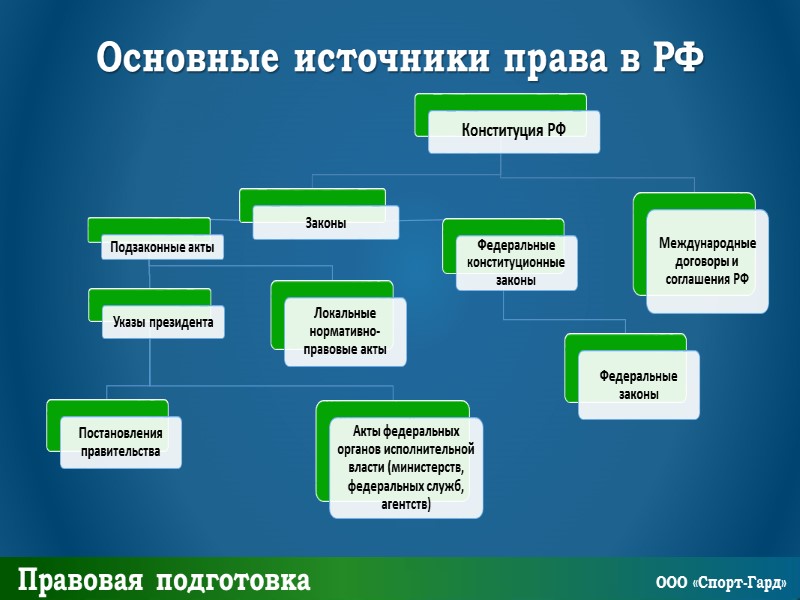 Основные источники права в РФ

Конституция РФ

Законы

Международные договоры и соглашения РФ

Подзаконные акты

Федеральные конституционные законы

Указы президента

Локальные нормативно-правовые акты

Федеральные законы

Постановления правительства

Акты федеральных органов исполнительной власти (министерств, федеральных служб, агентств)

Правовая подготовка

ООО «Спорт-Гард»